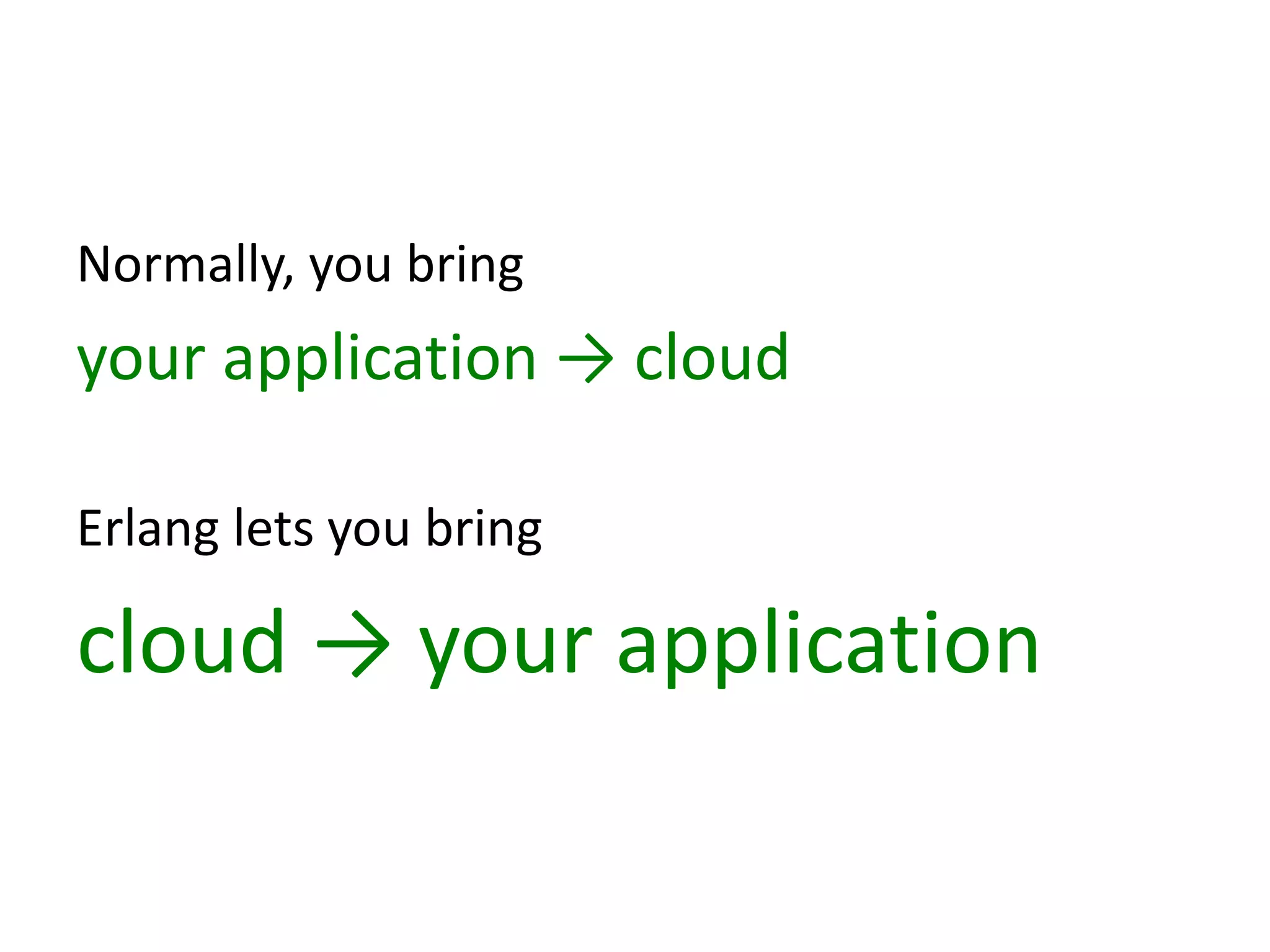 Normally, you bring

your application → cloud

Erlang lets you bring

cloud → your application